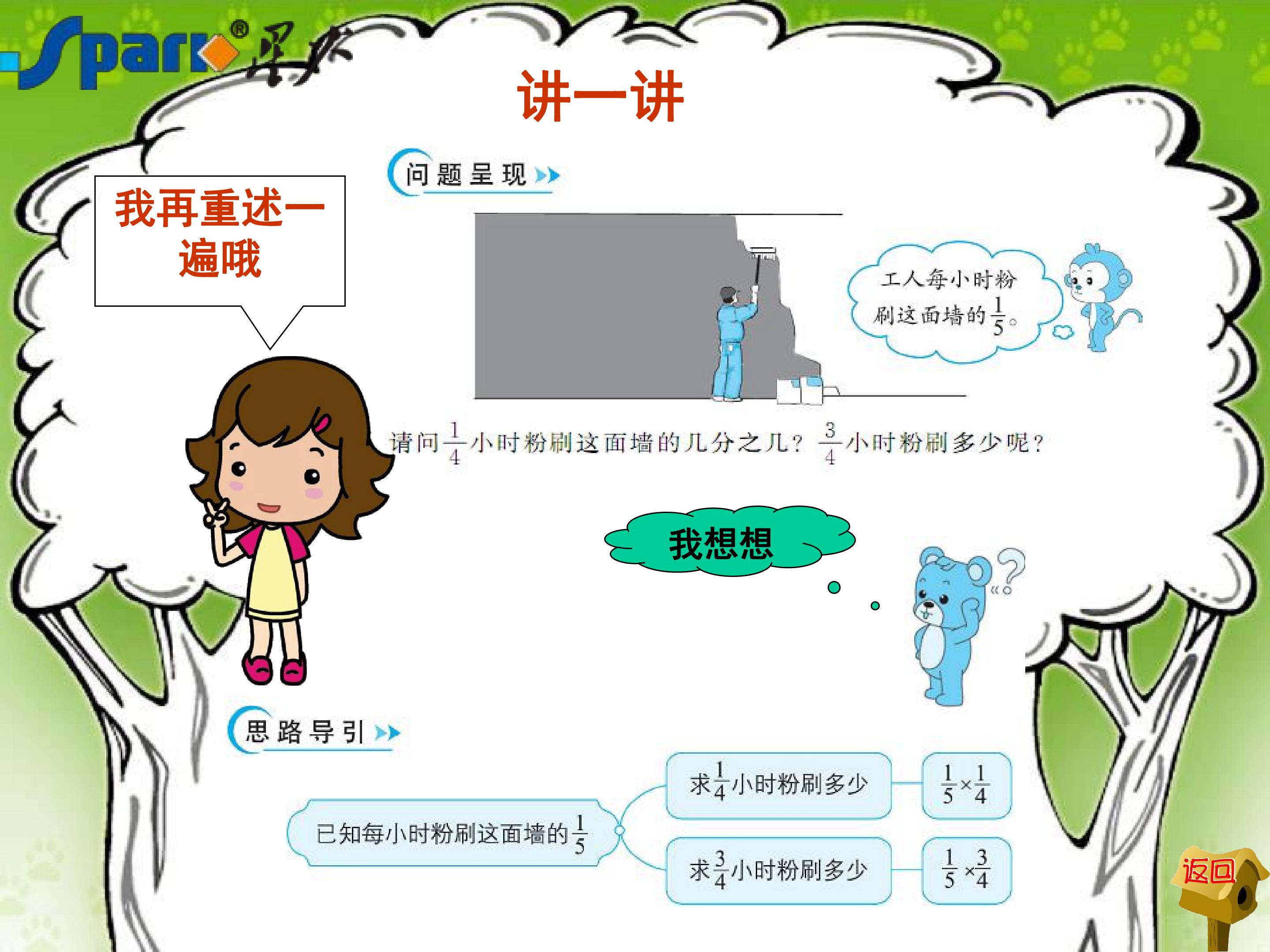 Spark® 星火

讲一讲

我再重述一遍哦

问题呈现

工人每小时粉刷这面墙的$\frac{1}{5}$。

请问$\frac{1}{4}$小时粉刷这面墙的几分之几？$\frac{3}{4}$小时粉刷多少呢？

我想想

思路导引

已知每小时粉刷这面墙的$\frac{1}{5}$

求$\frac{1}{4}$小时粉刷多少

$\frac{1}{5}\times\frac{1}{4}$

求$\frac{3}{4}$小时粉刷多少

$\frac{1}{5}\times\frac{3}{4}$

返回